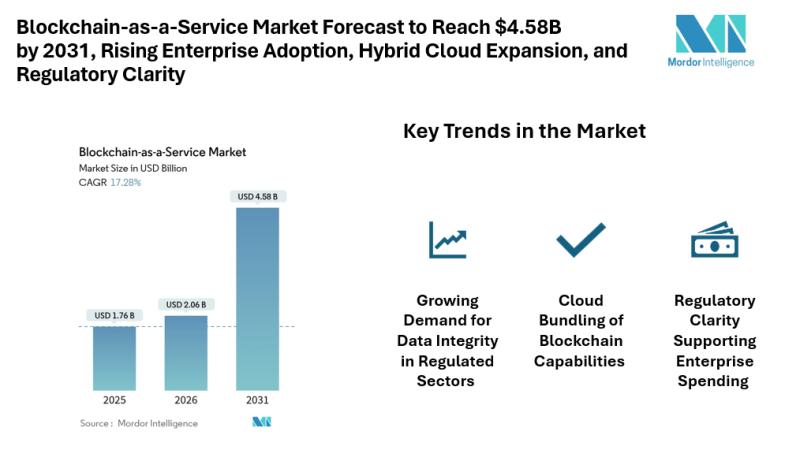 Blockchain-as-a-Service Market Forecast to Reach $4.58B by 2031, Rising Enterprise Adoption, Hybrid Cloud Expansion, and Regulatory Clarity

Mordor Intelligence

Blockchain-as-a-Service Market
Market Size in USD Billion
CAGR 17.28%

USD 1.76 B
USD 2.06 B
USD 4.58 B

2025
2026
2031

Source : Mordor Intelligence

Key Trends in the Market

Growing Demand for Data Integrity in Regulated Sectors

Cloud Bundling of Blockchain Capabilities

Regulatory Clarity Supporting Enterprise Spending